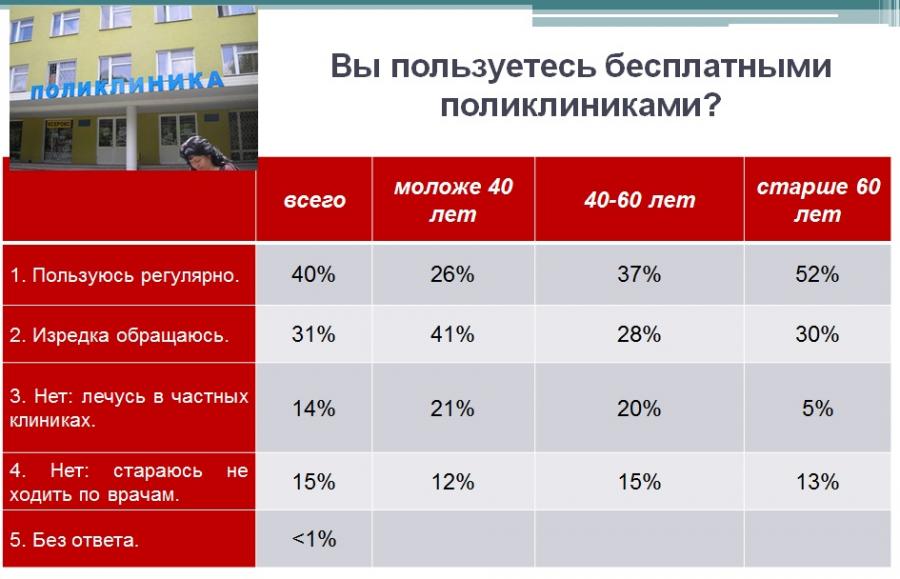 ПОЛИКЛИНИКА

Вы пользуетесь бесплатными поликлиниками?

| | всего | моложе 40 лет | 40-60 лет | старше 60 лет |
|---|---|---|---|---|
| 1. Пользуюсь регулярно. | 40% | 26% | 37% | 52% |
| 2. Изредка обращаюсь. | 31% | 41% | 28% | 30% |
| 3. Нет: лечусь в частных клиниках. | 14% | 21% | 20% | 5% |
| 4. Нет: стараюсь не ходить по врачам. | 15% | 12% | 15% | 13% |
| 5. Без ответа. | <1% | | | |